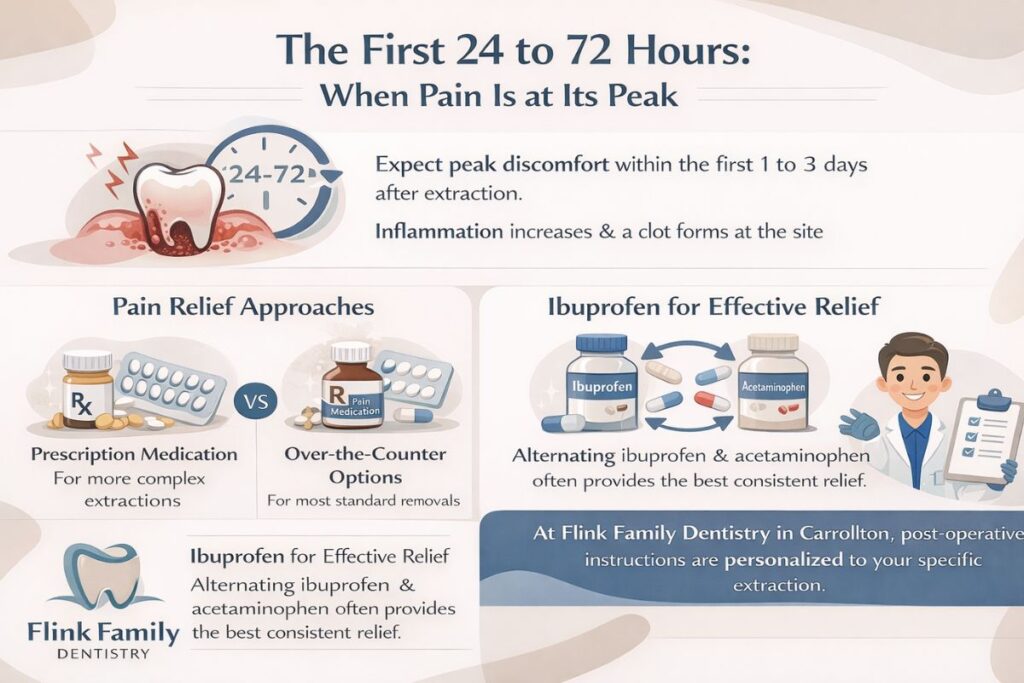 The First 24 to 72 Hours:
When Pain Is at Its Peak

24-72

Expect peak discomfort within the first 1 to 3 days after extraction.

Inflammation increases & a clot forms at the site

Pain Relief Approaches

Rx

VS

R Pain Medication

Prescription Medication
For more complex extractions

Over-the-Counter Options
For most standard removals

Ibuprofen for Effective Relief

Ibuprofen

Acetaminophen

Alternating ibuprofen & acetaminophen often provides the best consistent relief.

At Flink Family Dentistry in Carrollton, post-operative instructions are personalized to your specific extraction.

Flink Family
DENTISTRY

Ibuprofen for Effective Relief
Alternating ibuprofen & acetaminophen often provides the best consistent relief.